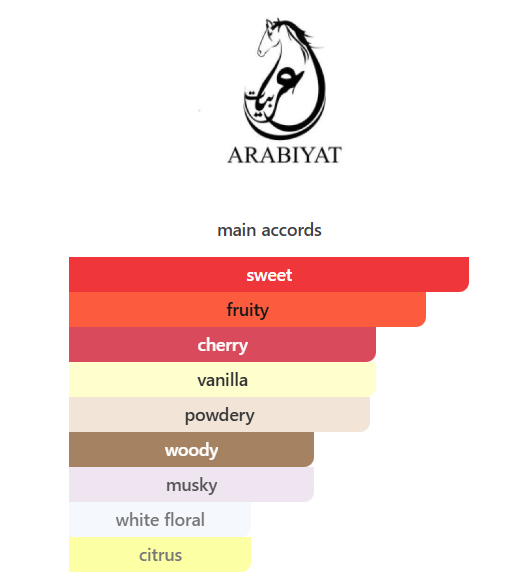 عربيات
ARABIYAT

main accords

sweet
fruity
cherry
vanilla
powdery
woody
musky
white floral
citrus